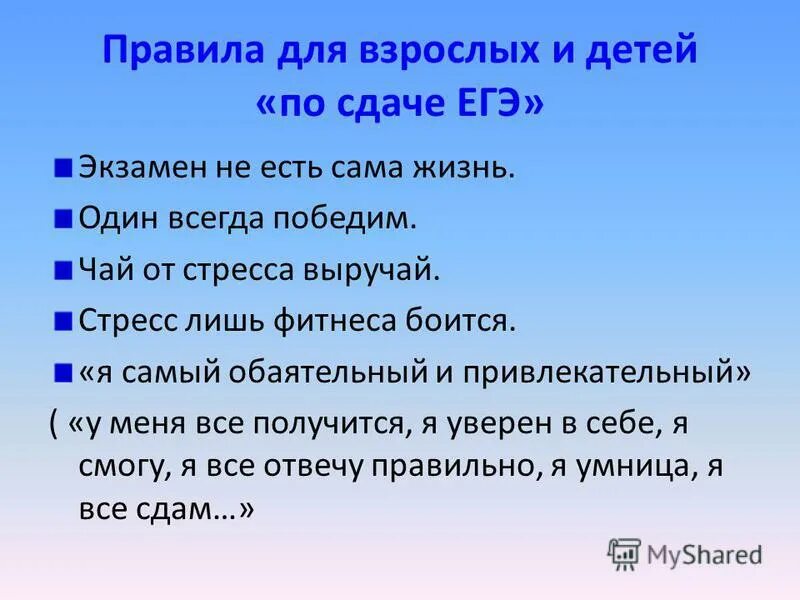 Правила для взрослых и детей «по сдаче ЕГЭ»

Экзамен не есть сама жизнь.

Один всегда победим.

Чай от стресса выручай.

Стресс лишь фитнеса боится.

«я самый обаятельный и привлекательный»

( «у меня все получится, я уверен в себе, я смогу, я все отвечу правильно, я умница, я все сдам…»

MyShared